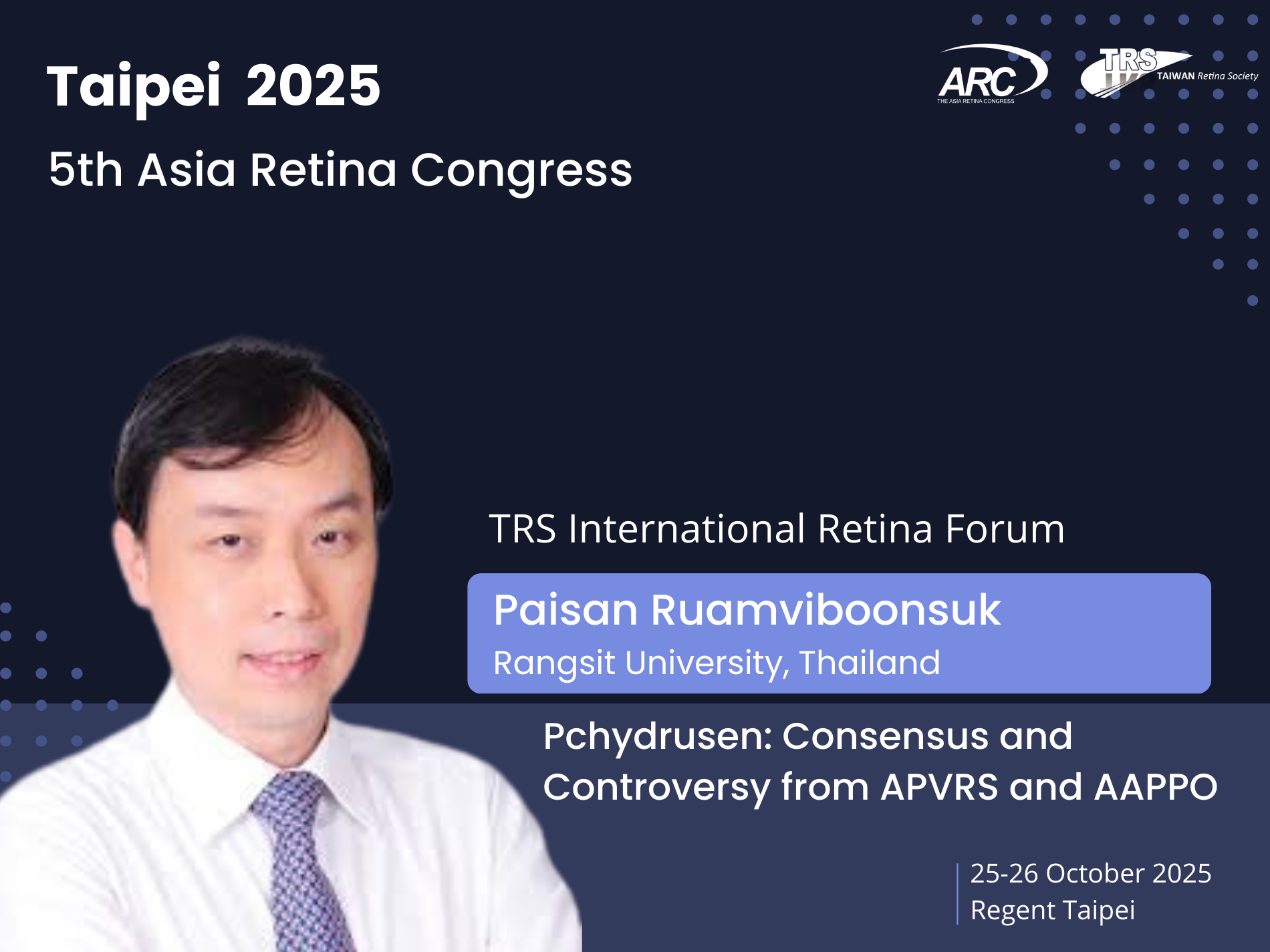 Taipei 2025
5th Asia Retina Congress

ARC
THE ASIA RETINA CONGRESS

TRS
TAIWAN Retina Society

TRS International Retina Forum

Paisan Ruamviboonsuk
Rangsit University, Thailand

Pchydrusen: Consensus and Controversy from APVRS and AAPPO

25-26 October 2025
Regent Taipei